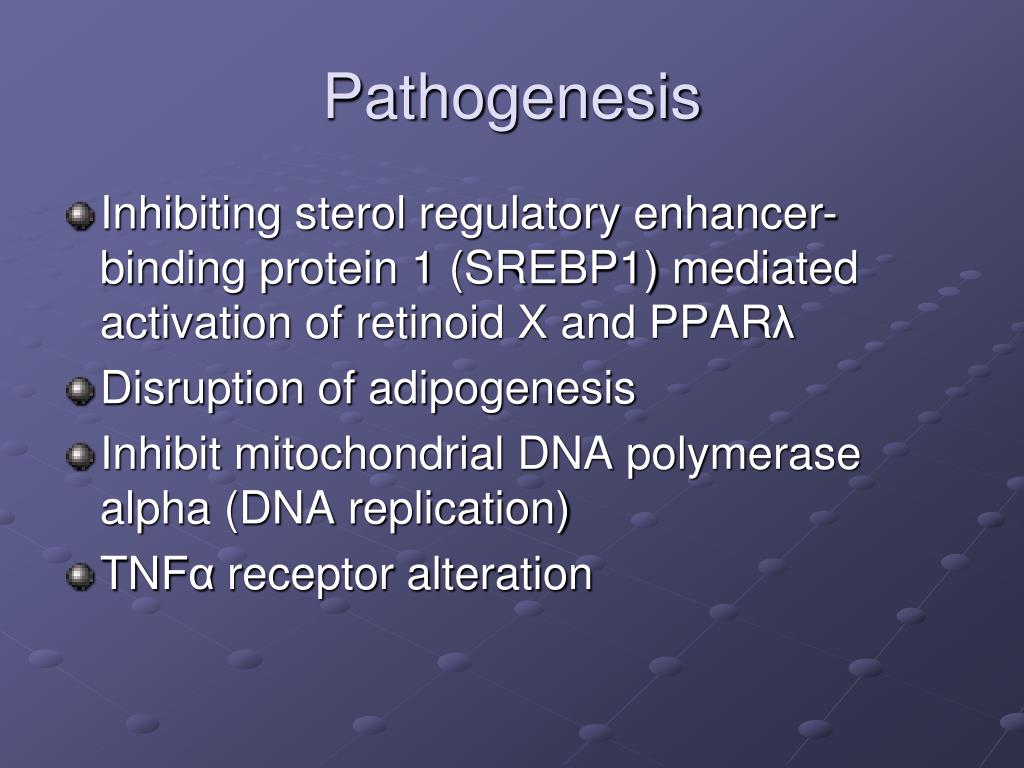 Pathogenesis

Inhibiting sterol regulatory enhancer-binding protein 1 (SREBP1) mediated activation of retinoid X and PPARλ

Disruption of adipogenesis

Inhibit mitochondrial DNA polymerase alpha (DNA replication)

TNFα receptor alteration